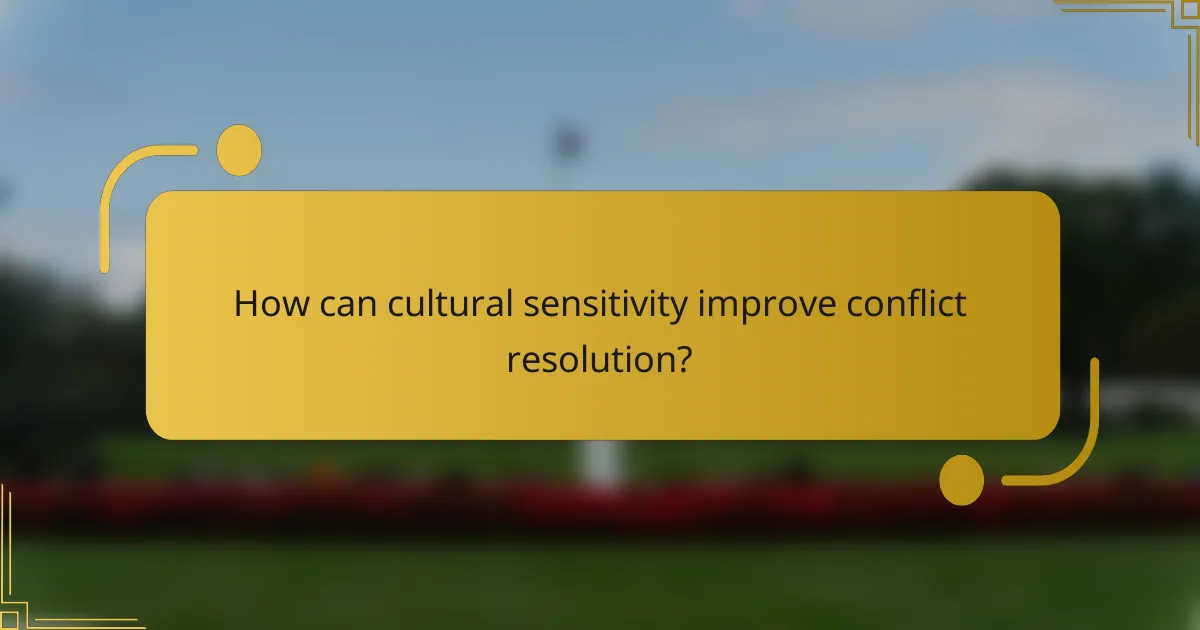 How can cultural sensitivity improve conflict resolution?